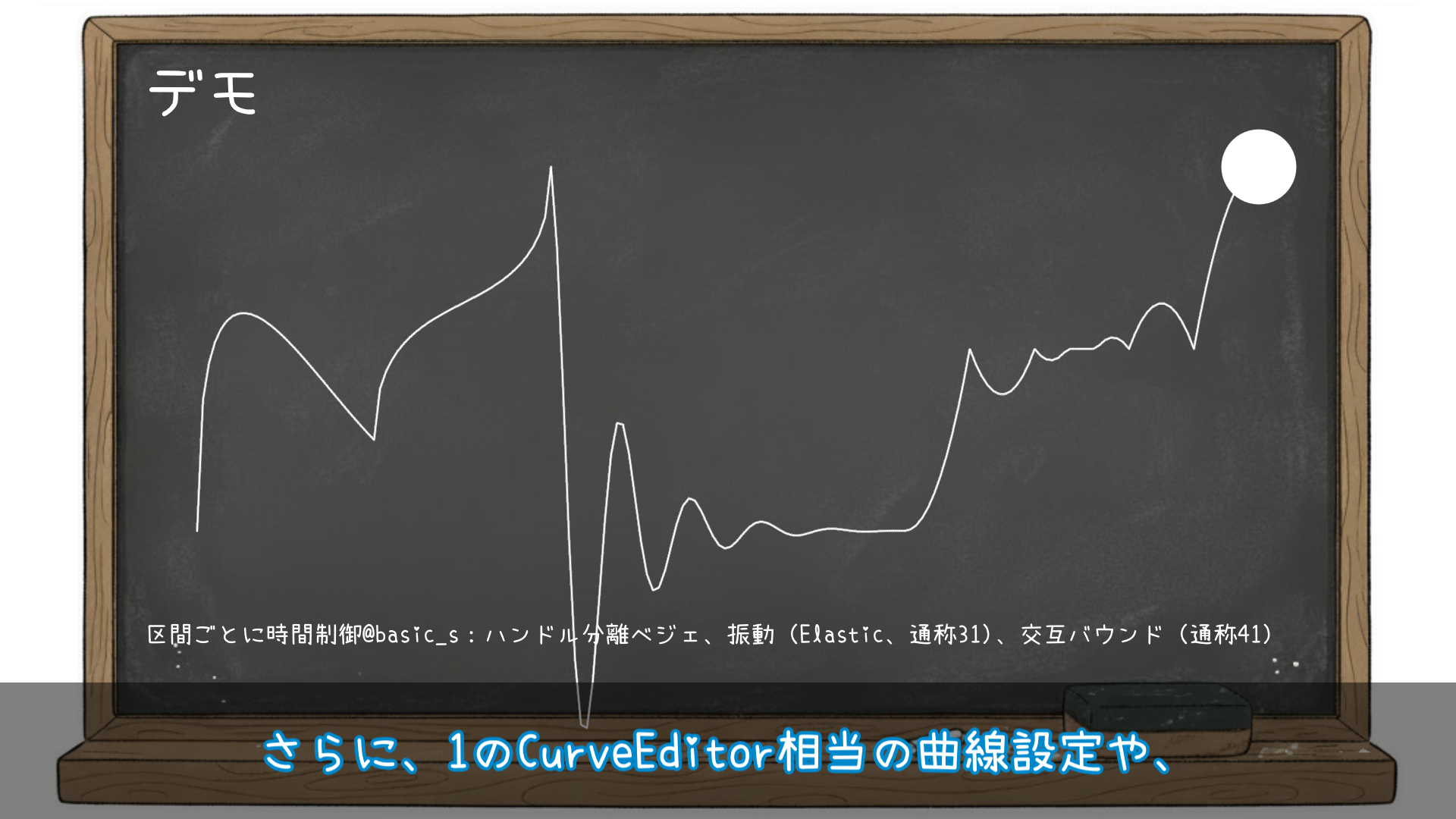 デモ

区間ごとに時間制御@basic_s：ハンドル分離ベジェ、振動（Elastic、通称31）、交互バウンド（通称41）

さらに、1のCurveEditor相当の曲線設定や、